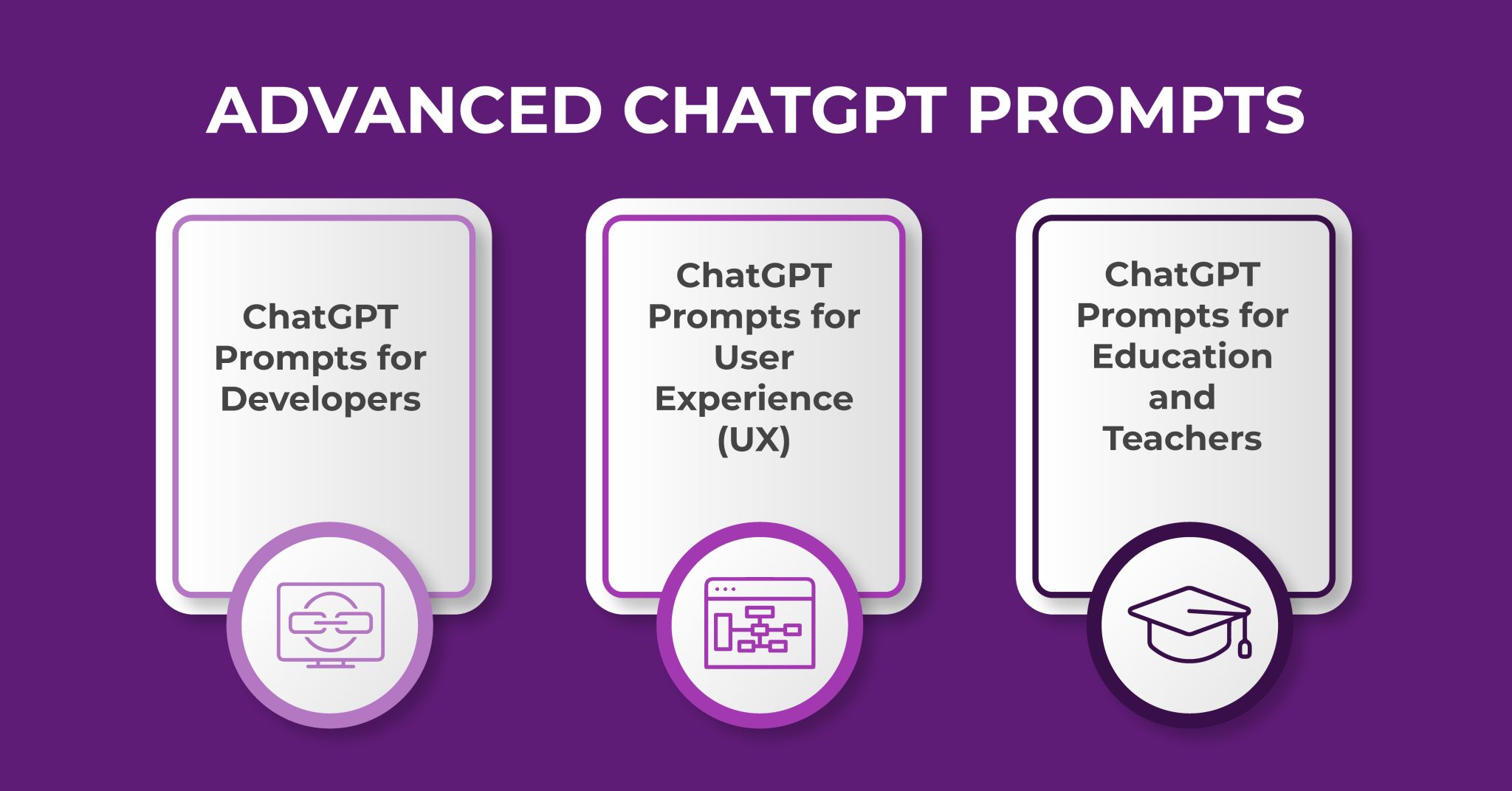 ADVANCED CHATGPT PROMPTS

ChatGPT Prompts for Developers

ChatGPT Prompts for User Experience (UX)

ChatGPT Prompts for Education and Teachers